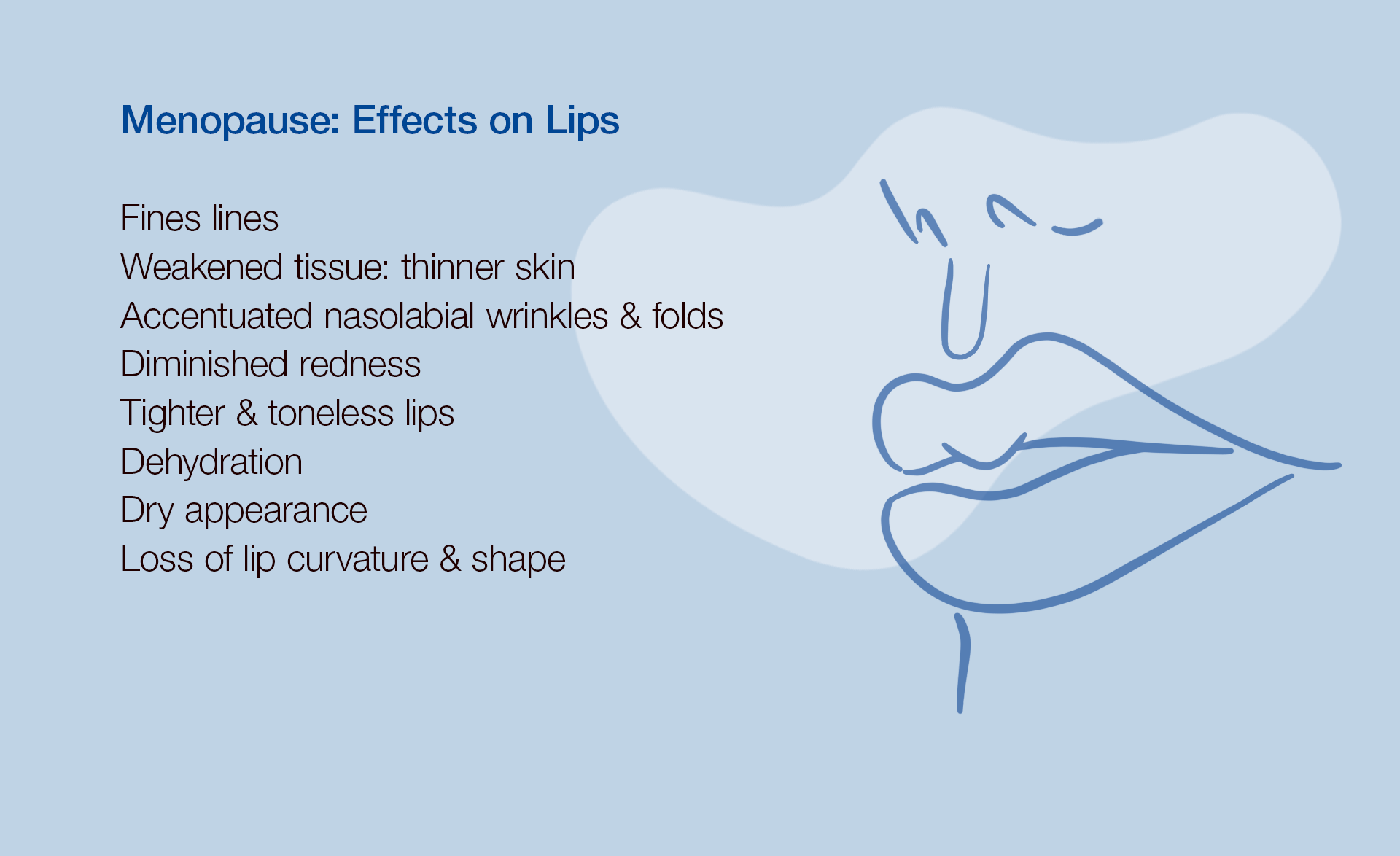 Menopause: Effects on Lips

Fines lines
Weakened tissue: thinner skin
Accentuated nasolabial wrinkles & folds
Diminished redness
Tighter & toneless lips
Dehydration
Dry appearance
Loss of lip curvature & shape